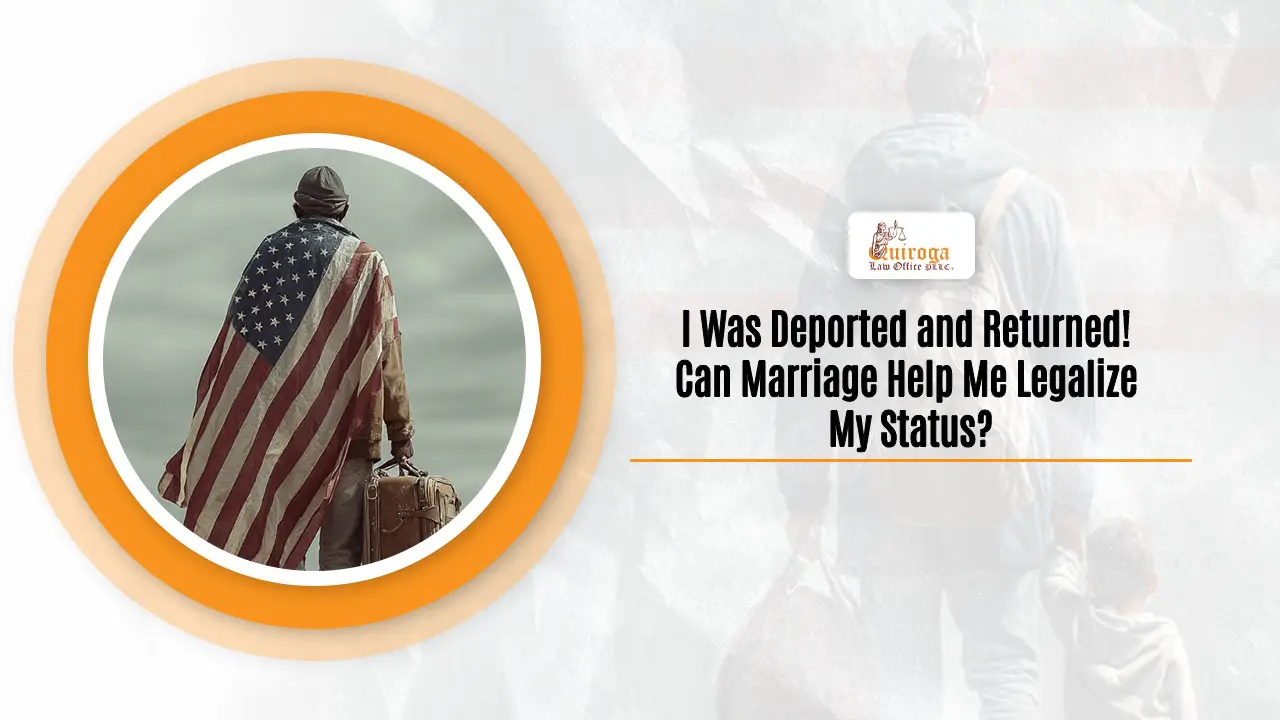 Quiroga
Law Office PLLC.

I Was Deported and Returned! Can Marriage Help Me Legalize My Status?